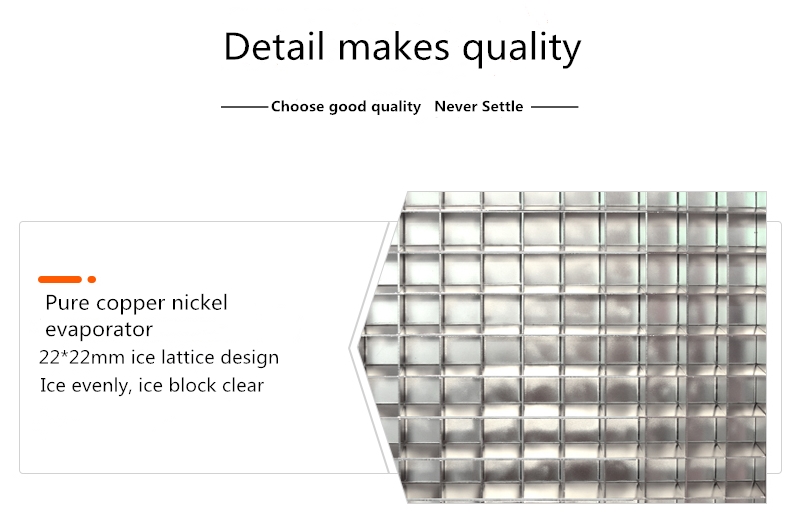 Detail makes quality

Choose good quality Never Settle

Pure copper nickel evaporator
22*22mm ice lattice design
Ice evenly, ice block clear